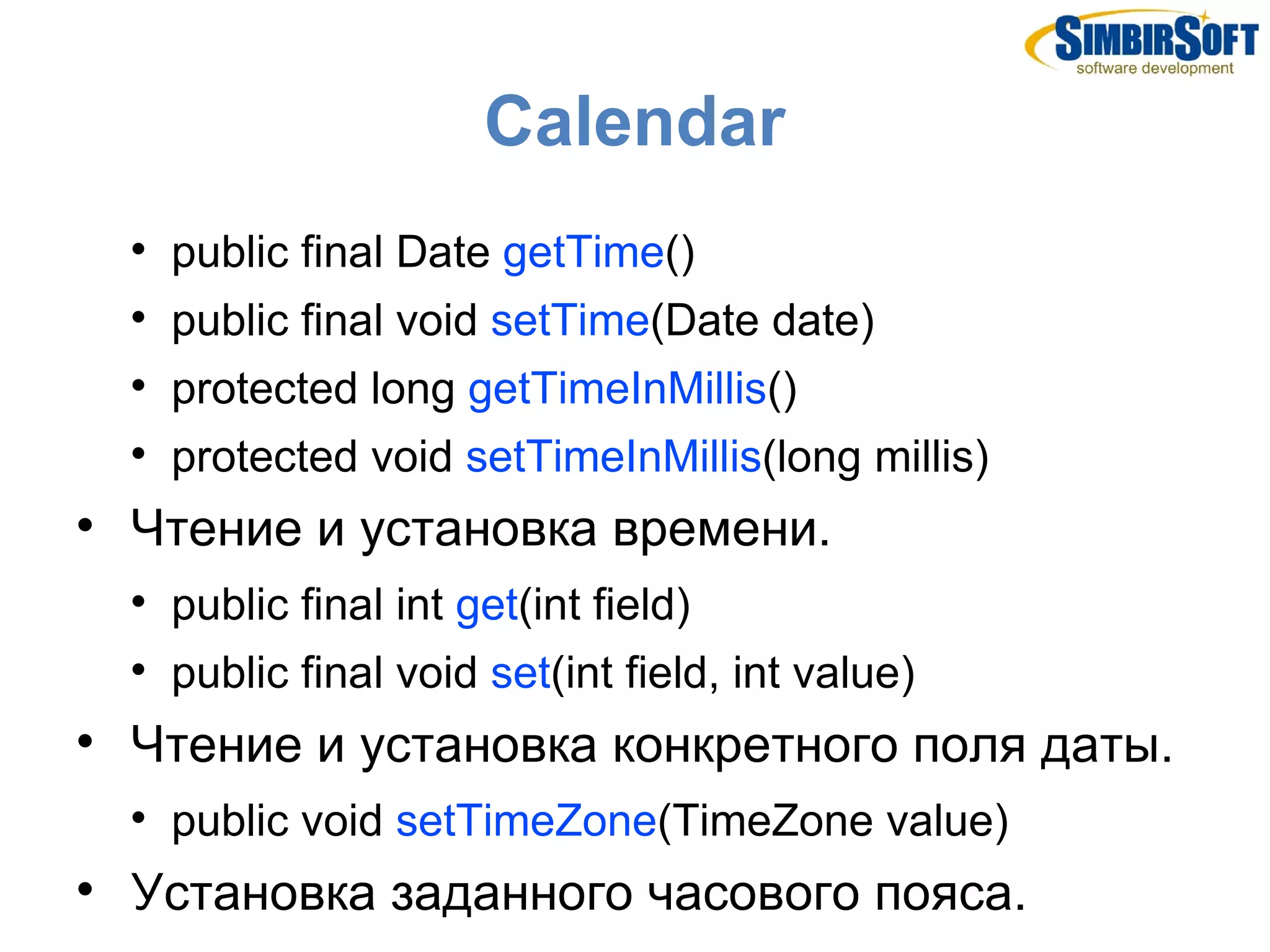 SIMBIRSOFT
software development

Calendar

• public final Date getTime()
• public final void setTime(Date date)
• protected long getTimeInMillis()
• protected void setTimeInMillis(long millis)

• Чтение и установка времени.

• public final int get(int field)
• public final void set(int field, int value)

• Чтение и установка конкретного поля даты.

• public void setTimeZone(TimeZone value)

• Установка заданного часового пояса.